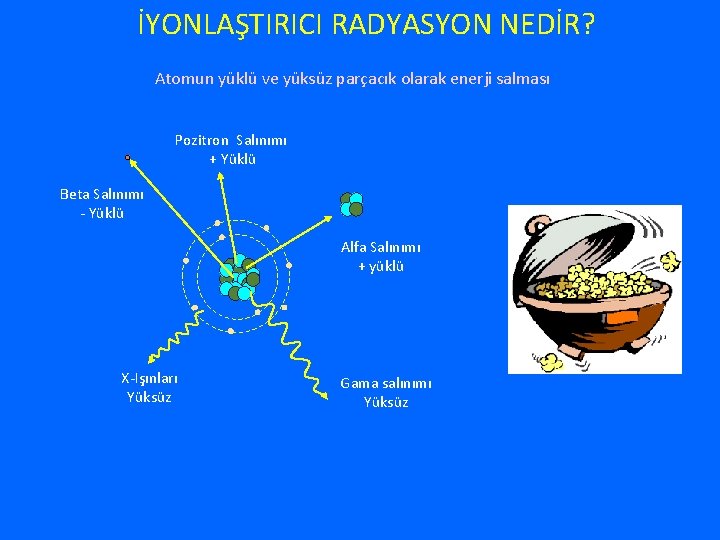 İYONLAŞTIRICI RADYASYON NEDİR?

Atomun yüklü ve yüksüz parçacık olarak enerji salması

Pozitron Salınımı
+ Yüklü

Beta Salınımı
- Yüklü

Alfa Salınımı
+ yüklü

X-Işınları
Yüksüz

Gama salınımı
Yüksüz